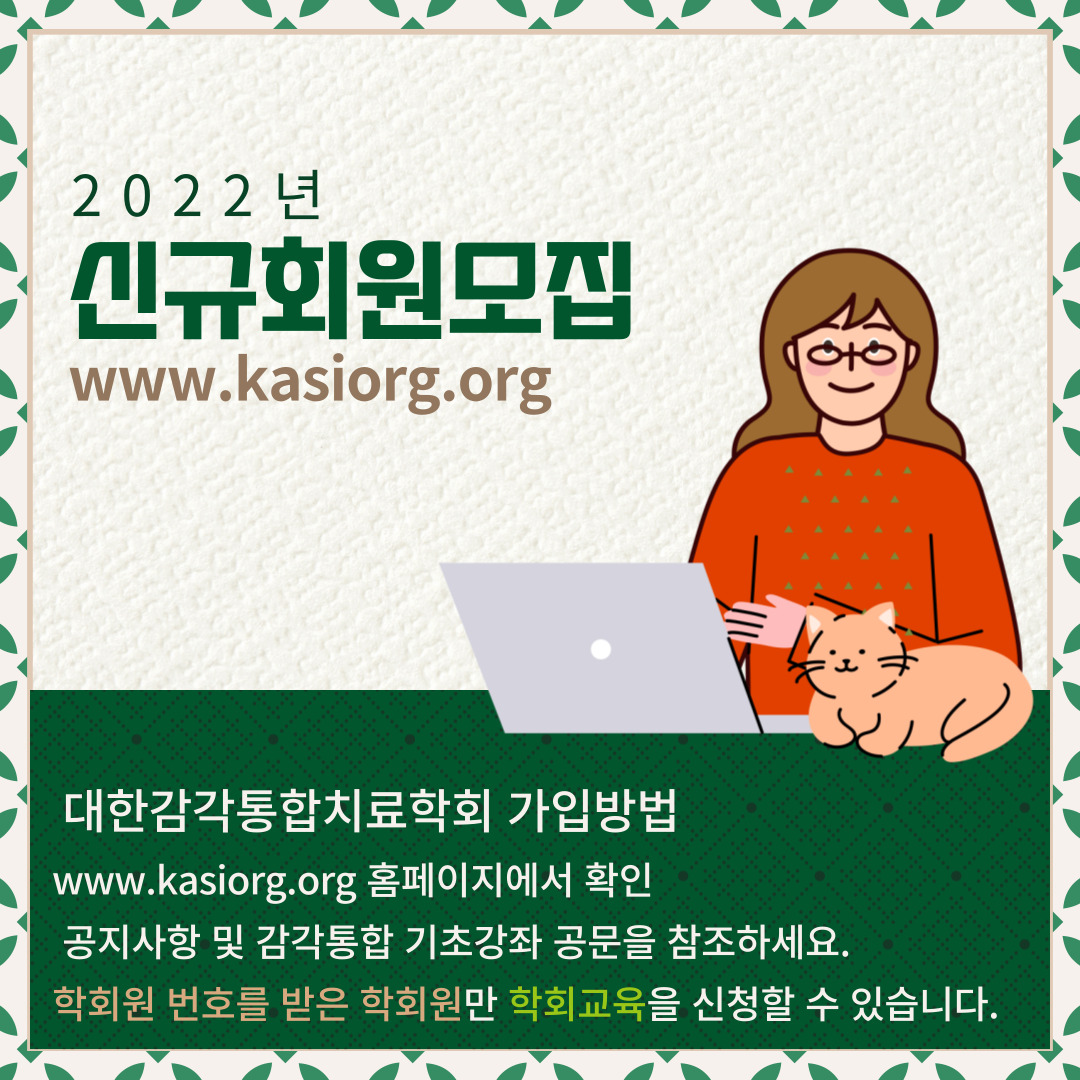 2022년
신규회원모집
www.kasiorg.org

대한감각통합치료학회 가입방법
www.kasiorg.org 홈페이지에서 확인
공지사항 및 감각통합 기초강좌 공문을 참조하세요.
학회원 번호를 받은 학회원만 학회교육을 신청할 수 있습니다.